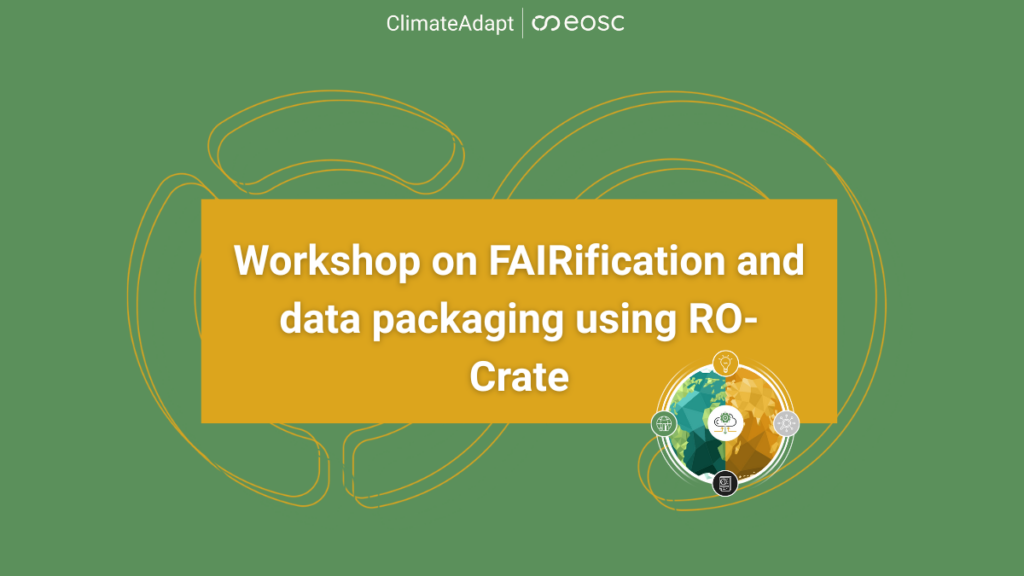 ClimateAdapt | eosc

Workshop on FAIRification and data packaging using RO-Crate